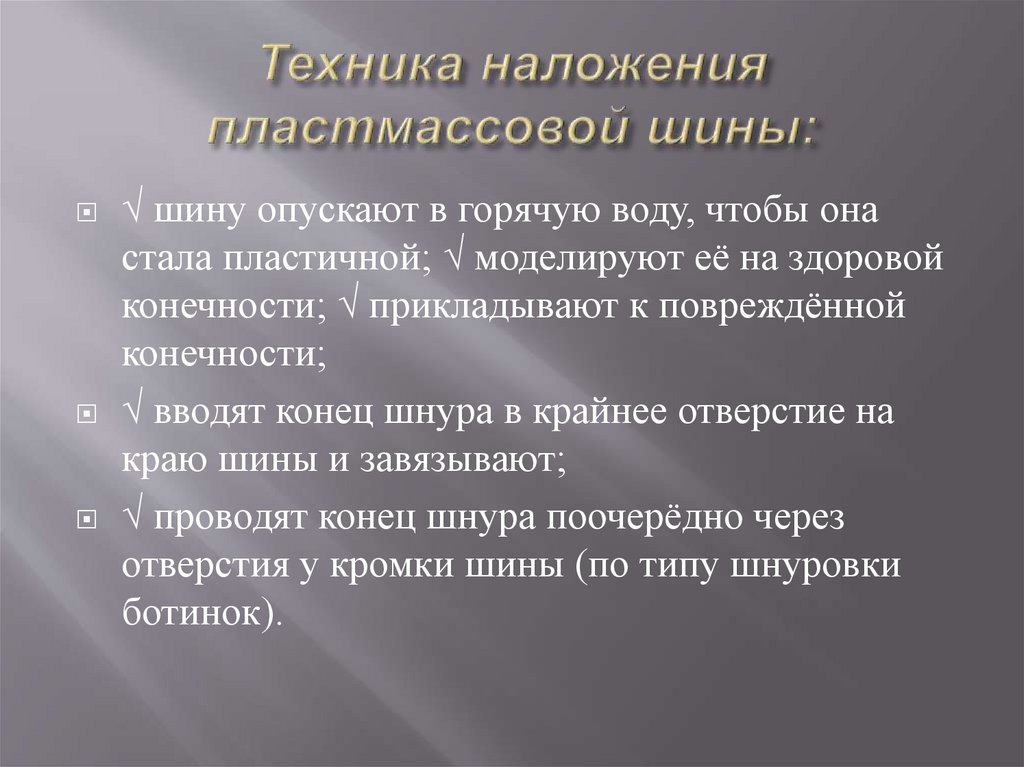 Техника наложения пластмассовой шины:

√ шину опускают в горячую воду, чтобы она стала пластичной; √ моделируют её на здоровой конечности; √ прикладывают к повреждённой конечности;

√ вводят конец шнура в крайнее отверстие на краю шины и завязывают;

√ проводят конец шнура поочерёдно через отверстия у кромки шины (по типу шнуровки ботинок).